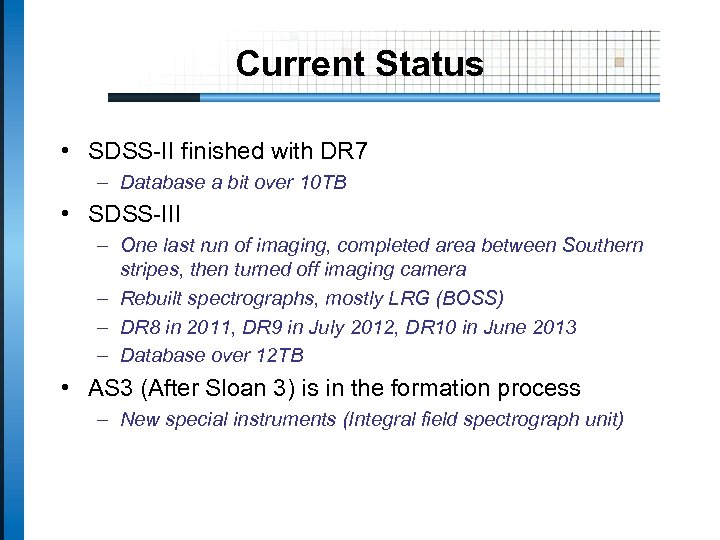 Current Status

• SDSS-II finished with DR7
– Database a bit over 10TB

• SDSS-III
– One last run of imaging, completed area between Southern stripes, then turned off imaging camera
– Rebuilt spectrographs, mostly LRG (BOSS)
– DR8 in 2011, DR9 in July 2012, DR10 in June 2013
– Database over 12TB

• AS3 (After Sloan 3) is in the formation process
– New special instruments (Integral field spectrograph unit)